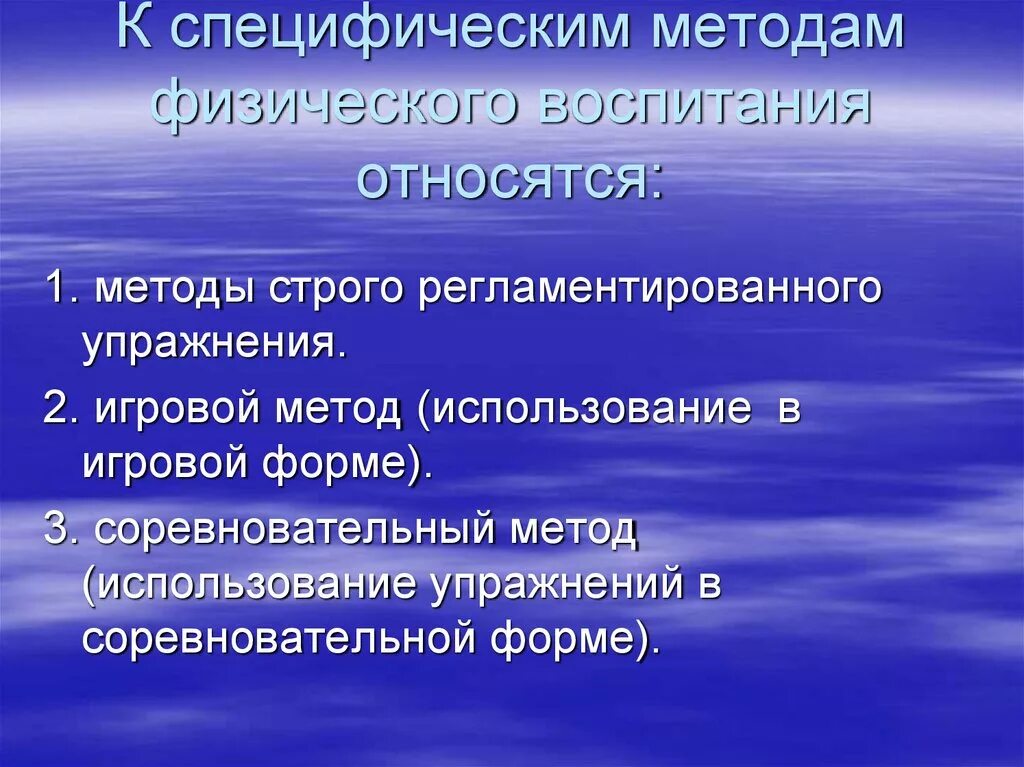 К специфическим методам физического воспитания относятся:

1. методы строго регламентированного упражнения.

2. игровой метод (использование в игровой форме).

3. соревновательный метод (использование упражнений в соревновательной форме).